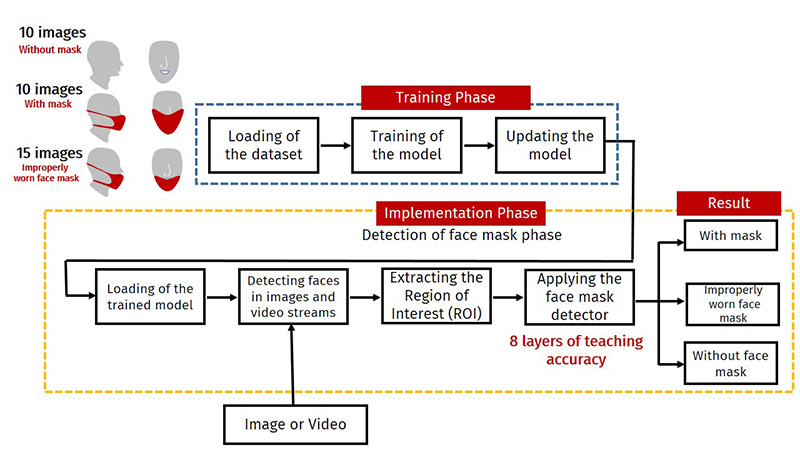 10 images
Without mask

10 images
With mask

15 images
Improperly worn face mask

Training Phase

Loading of the dataset

Training of the model

Updating the model

Implementation Phase

Detection of face mask phase

Loading of the trained model

Detecting faces in images and video streams

Extracting the Region of Interest (ROI)

Applying the face mask detector

8 layers of teaching accuracy

Image or Video

Result

With mask

Improperly worn face mask

Without face mask